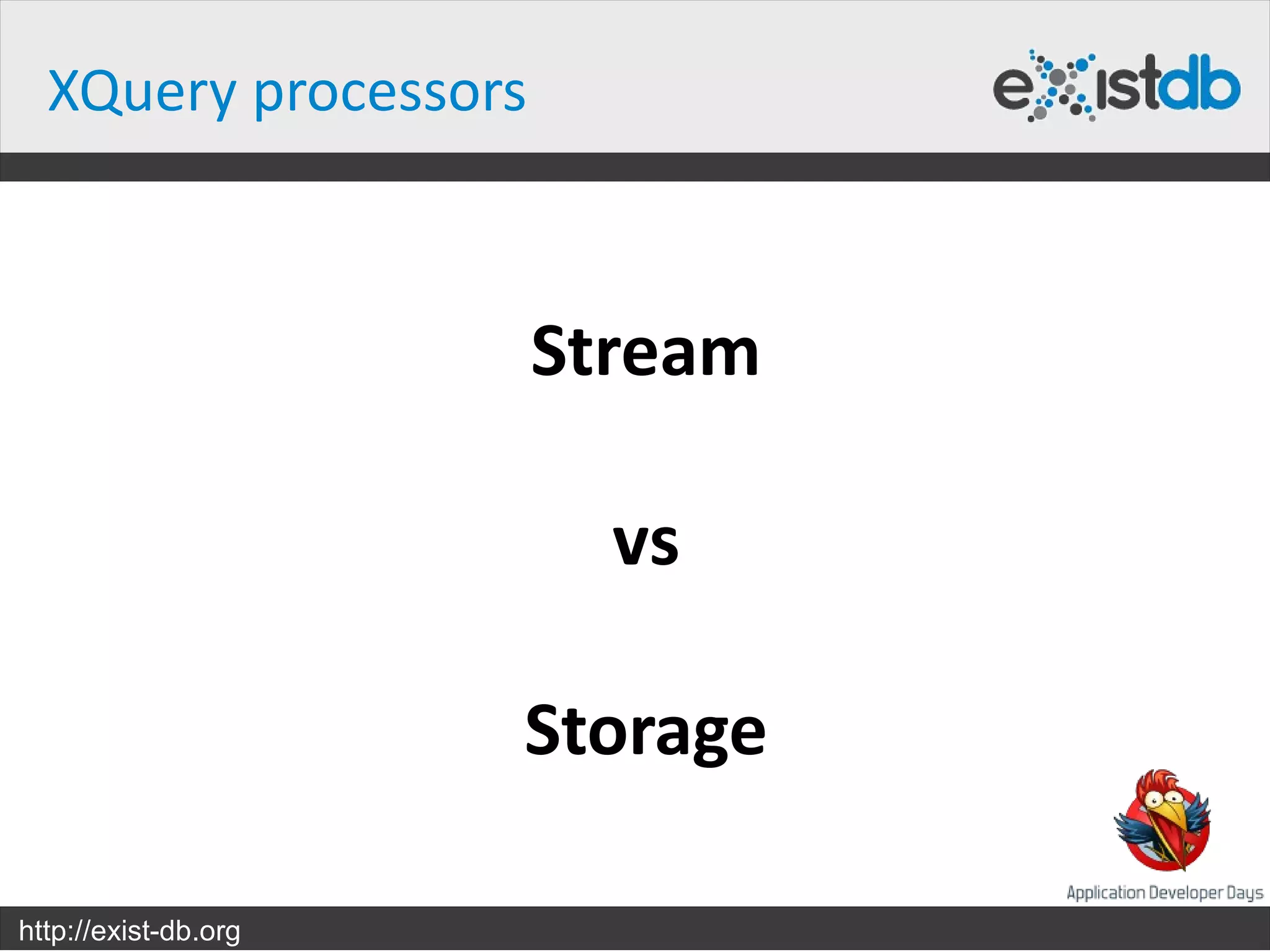 XQuery processors

existdb

Stream

vs

Storage

Application Developer Days

http://exist-db.org